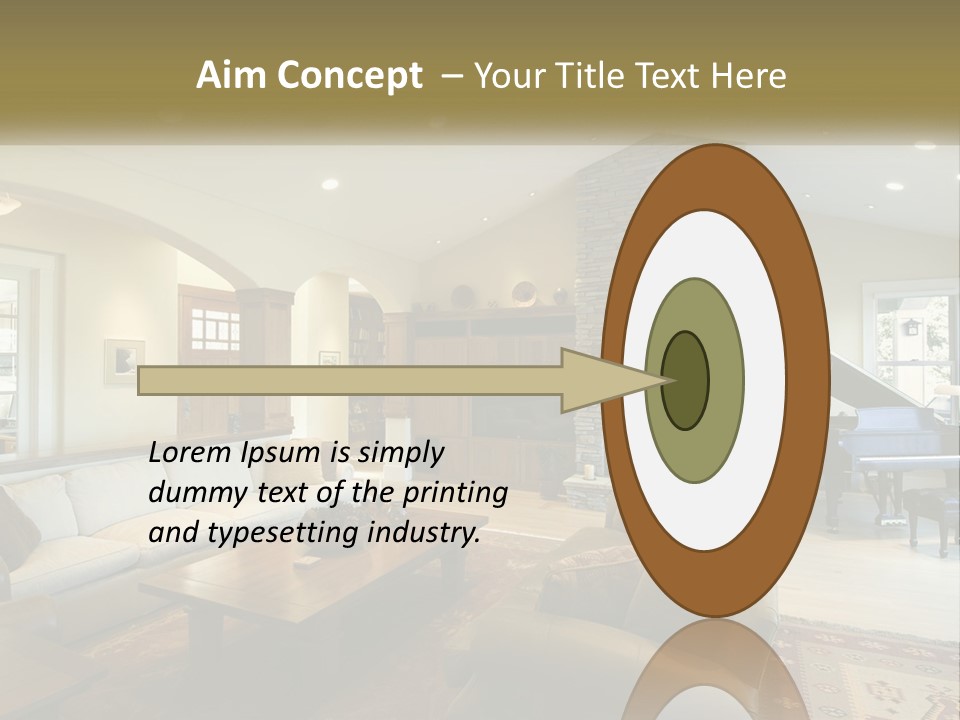 Aim Concept – Your Title Text Here

Lorem Ipsum is simply dummy text of the printing and typesetting industry.